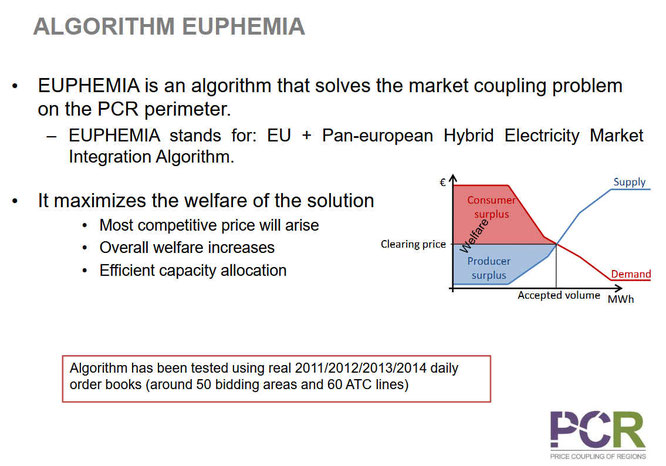 ALGORITHM EUPHEMIA

• EUPHEMIA is an algorithm that solves the market coupling problem on the PCR perimeter.
– EUPHEMIA stands for: EU + Pan-european Hybrid Electricity Market Integration Algorithm.

• It maximizes the welfare of the solution
• Most competitive price will arise
• Overall welfare increases
• Efficient capacity allocation

€
Supply
Consumer surplus
Welfare
Clearing price
Producer surplus
Demand
Accepted volume
MWh

Algorithm has been tested using real 2011/2012/2013/2014 daily order books (around 50 bidding areas and 60 ATC lines)

PCR
PRICE COUPLING OF REGIONS